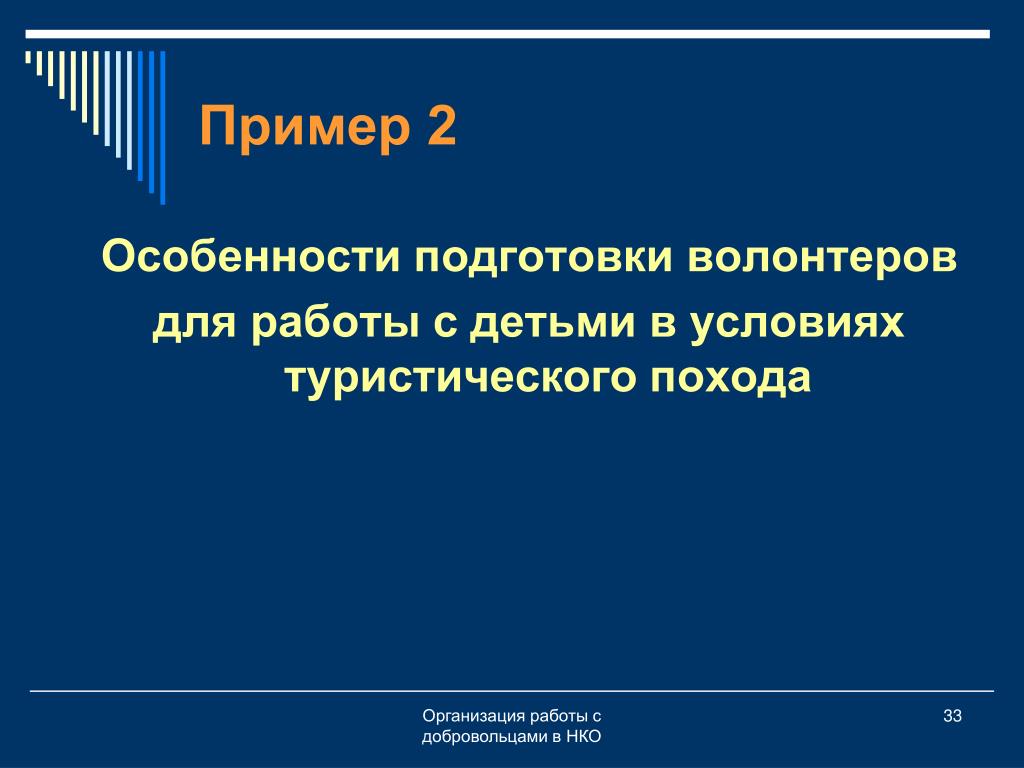 Пример 2

Особенности подготовки волонтеров для работы с детьми в условиях туристического похода

Организация работы с добровольцами в НКО

33